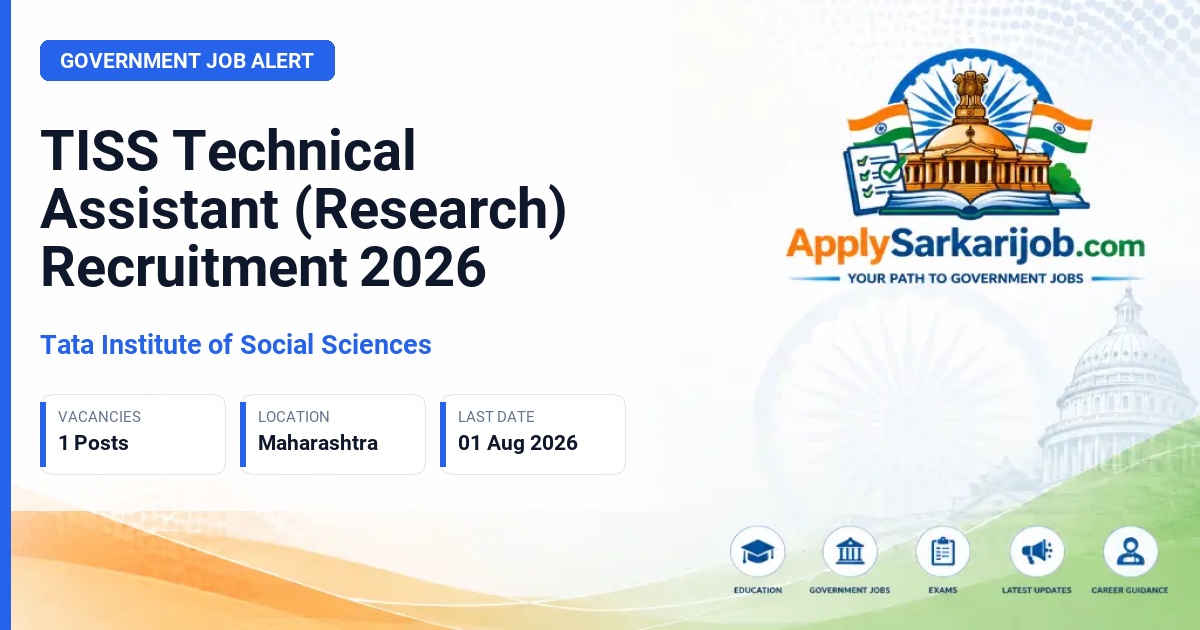 GOVERNMENT JOB ALERT

TISS Technical Assistant (Research) Recruitment 2026

Tata Institute of Social Sciences

VACANCIES
1 Posts

LOCATION
Maharashtra

LAST DATE
01 Aug 2026

ApplySarkarijob.com
YOUR PATH TO GOVERNMENT JOBS

EDUCATION
GOVERNMENT JOBS
EXAMS
LATEST UPDATES
CAREER GUIDANCE